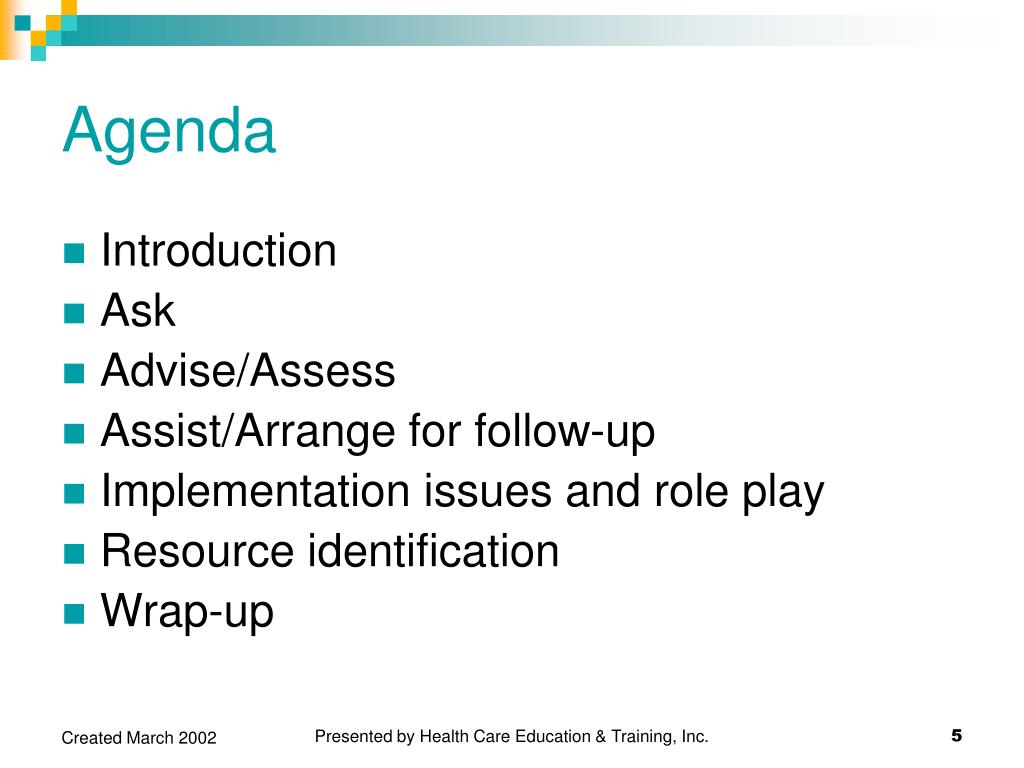 Agenda

- Introduction
- Ask
- Advise/Assess
- Assist/Arrange for follow-up
- Implementation issues and role play
- Resource identification
- Wrap-up

Created March 2002

Presented by Health Care Education & Training, Inc.

5